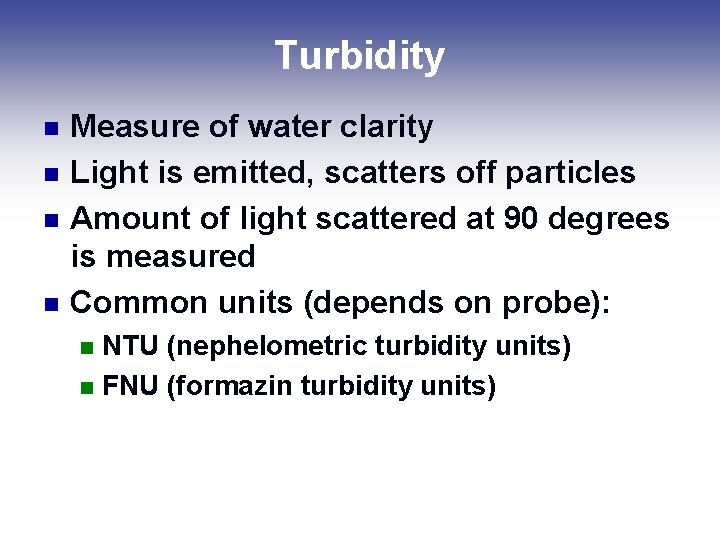 Turbidity

- Measure of water clarity
- Light is emitted, scatters off particles
- Amount of light scattered at 90 degrees is measured
- Common units (depends on probe):
  - NTU (nephelometric turbidity units)
  - FNU (formazin turbidity units)